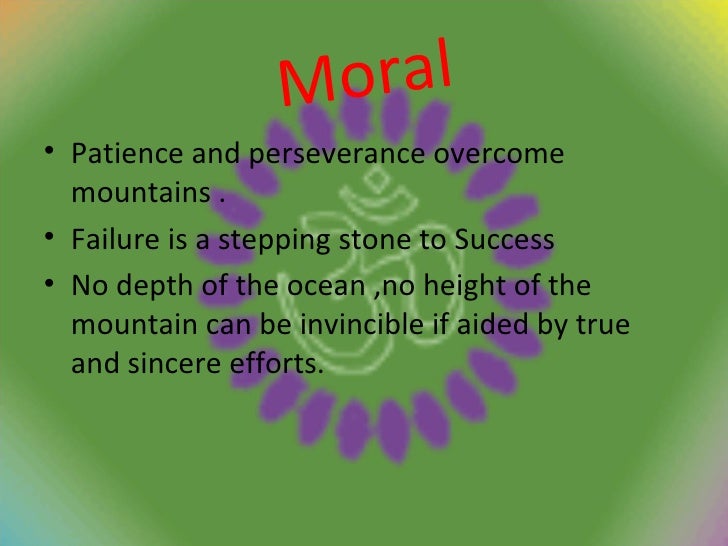 Moral

• Patience and perseverance overcome mountains .

• Failure is a stepping stone to Success

• No depth of the ocean ,no height of the mountain can be invincible if aided by true and sincere efforts.